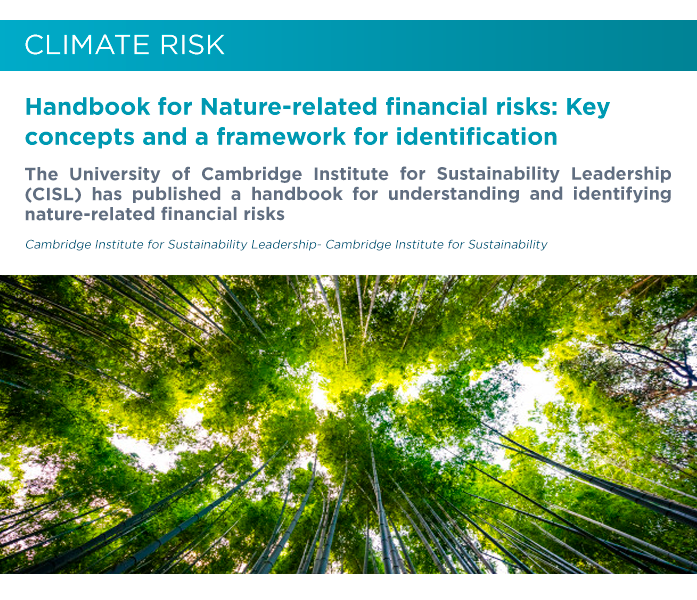 CLIMATE RISK

Handbook for Nature-related financial risks: Key concepts and a framework for identification

The University of Cambridge Institute for Sustainability Leadership (CISL) has published a handbook for understanding and identifying nature-related financial risks

Cambridge Institute for Sustainability Leadership- Cambridge Institute for Sustainability